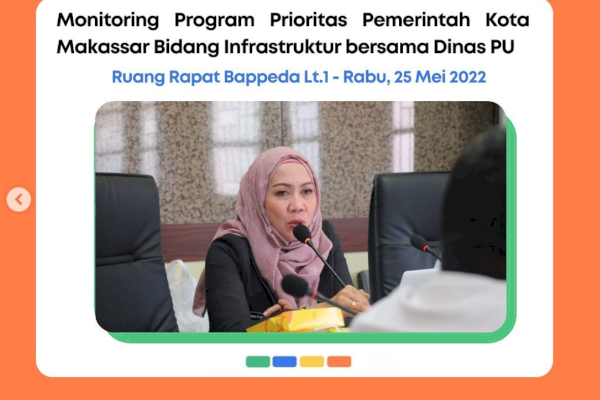 Monitoring Program Prioritas Pemerintah Kota Makassar Bidang Infrastruktur bersama Dinas PU

Ruang Rapat Bappeda Lt.1 - Rabu, 25 Mei 2022